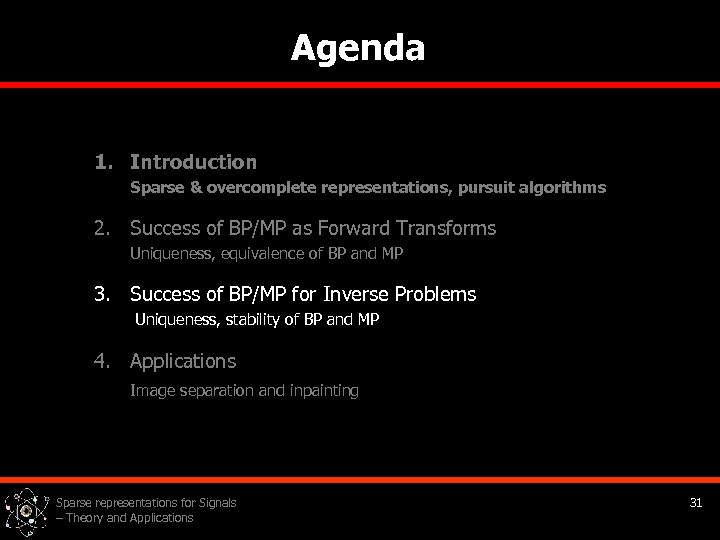 Agenda

1. Introduction
Sparse & overcomplete representations, pursuit algorithms

2. Success of BP/MP as Forward Transforms
Uniqueness, equivalence of BP and MP

3. Success of BP/MP for Inverse Problems
Uniqueness, stability of BP and MP

4. Applications
Image separation and inpainting

Sparse representations for Signals – Theory and Applications

31